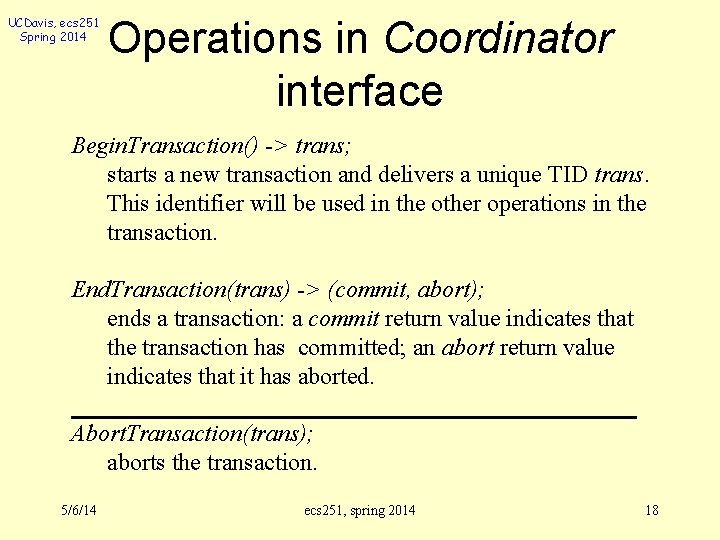 UCDavis, ecs251
Spring 2014

Operations in Coordinator interface

BeginTransaction() -> trans;
starts a new transaction and delivers a unique TID trans. This identifier will be used in the other operations in the transaction.

EndTransaction(trans) -> (commit, abort);
ends a transaction: a commit return value indicates that the transaction has committed; an abort return value indicates that it has aborted.

AbortTransaction(trans);
aborts the transaction.

5/6/14

ecs251, spring 2014

18